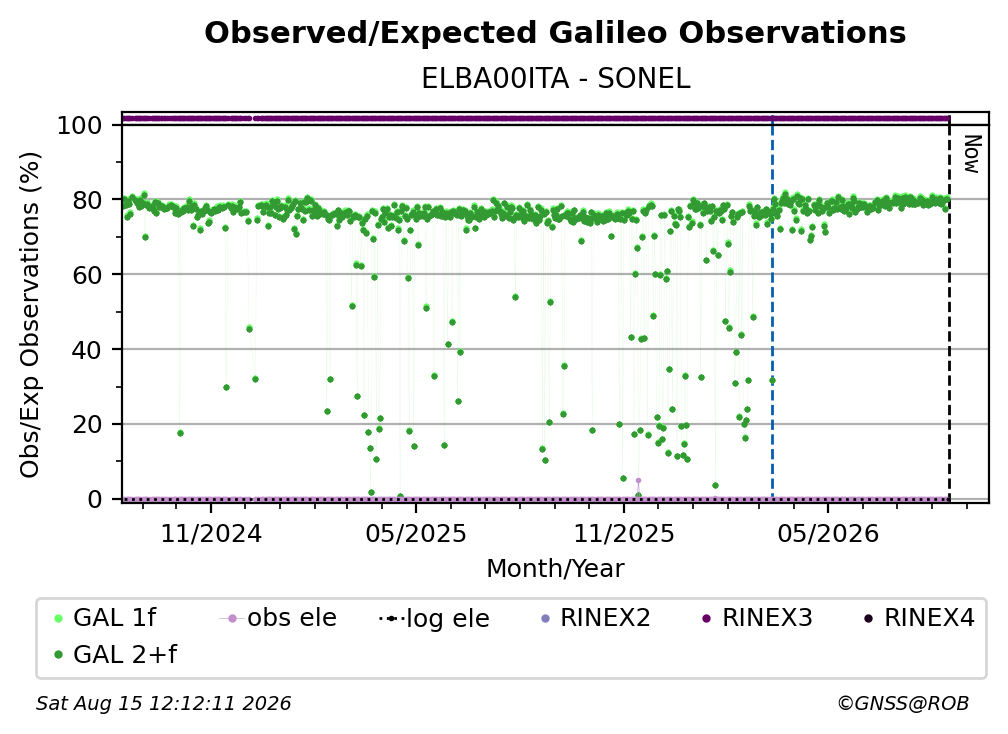 Observed/Expected Galileo Observations
ELBA00ITA - SONEL

Obs/Exp Observations (%)

100
80
60
40
20
0

Now

11/2024
05/2025
11/2025
05/2026

Month/Year

GAL 1f
obs ele
log ele
RINEX2
RINEX3
RINEX4
GAL 2+f

Sat Aug 15 12:12:11 2026
©GNSS@ROB